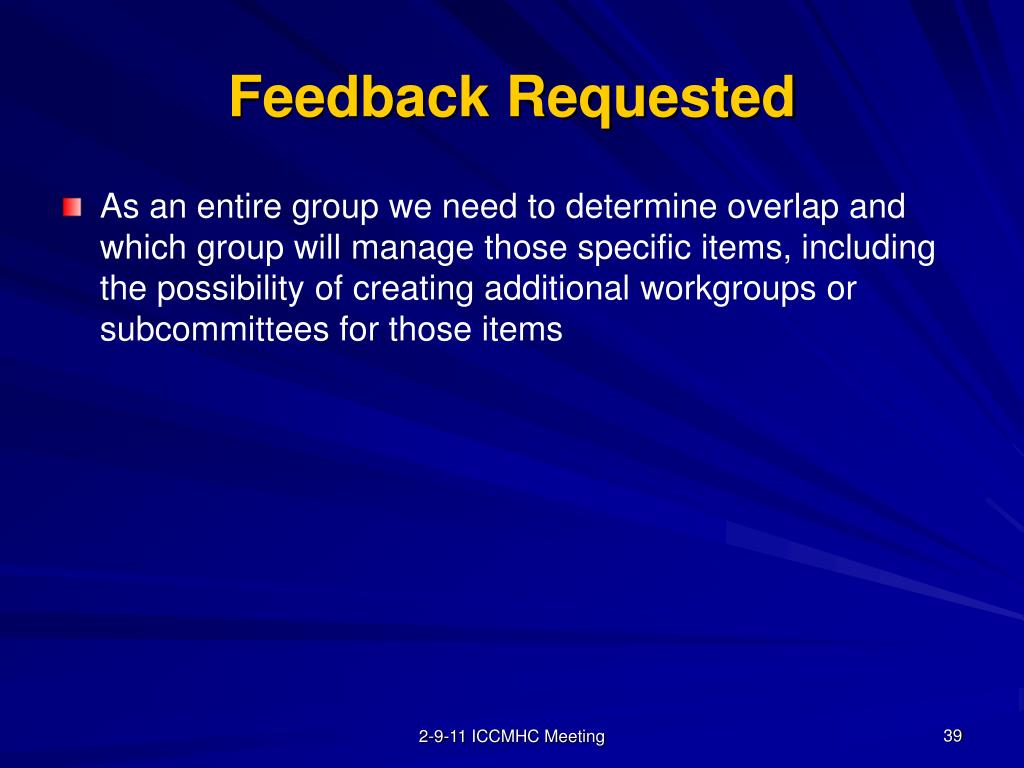 Feedback Requested

As an entire group we need to determine overlap and which group will manage those specific items, including the possibility of creating additional workgroups or subcommittees for those items

2-9-11 ICCMHC Meeting

39